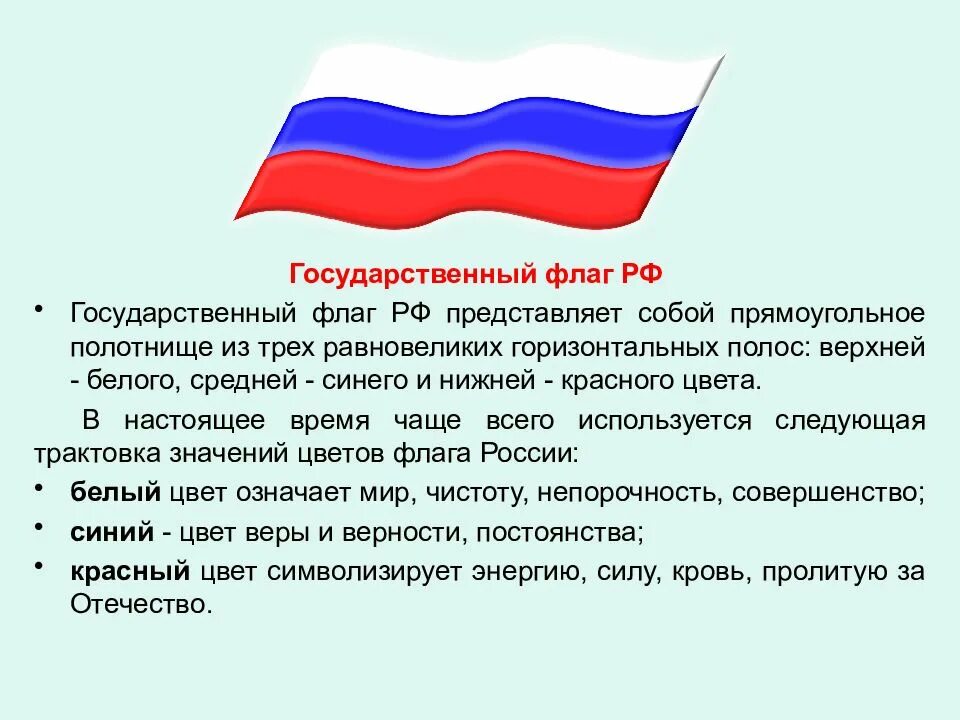 Государственный флаг РФ

• Государственный флаг РФ представляет собой прямоугольное полотнище из трех равновеликих горизонтальных полос: верхней - белого, средней - синего и нижней - красного цвета.

В настоящее время чаще всего используется следующая трактовка значений цветов флага России:

• белый цвет означает мир, чистоту, непорочность, совершенство;

• синий - цвет веры и верности, постоянства;

• красный цвет символизирует энергию, силу, кровь, пролитую за Отечество.